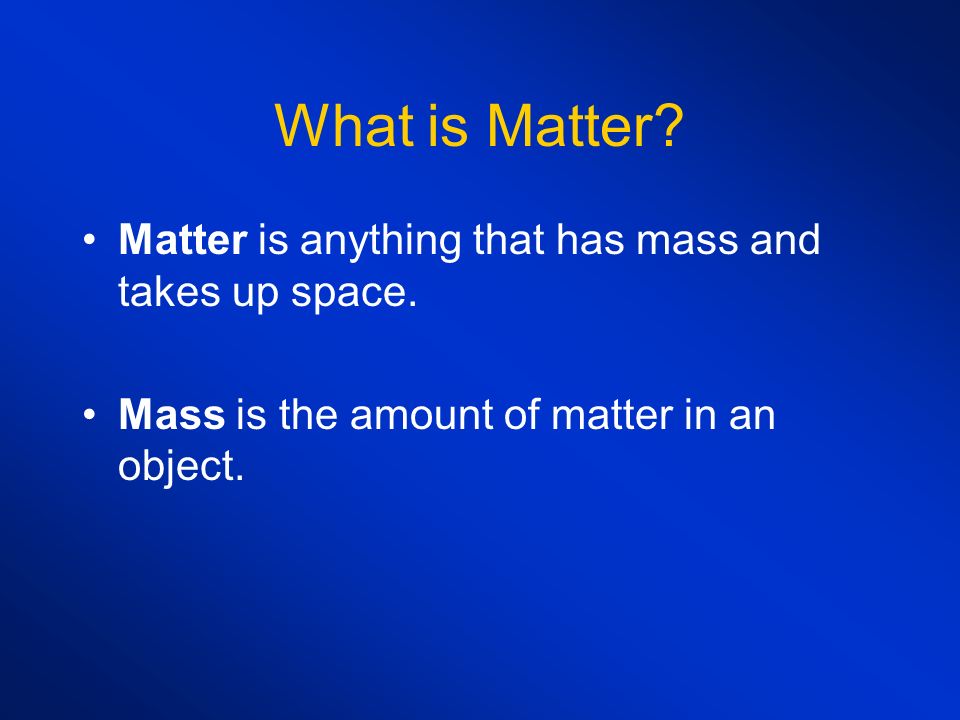 What is Matter?

• Matter is anything that has mass and takes up space.

• Mass is the amount of matter in an object.